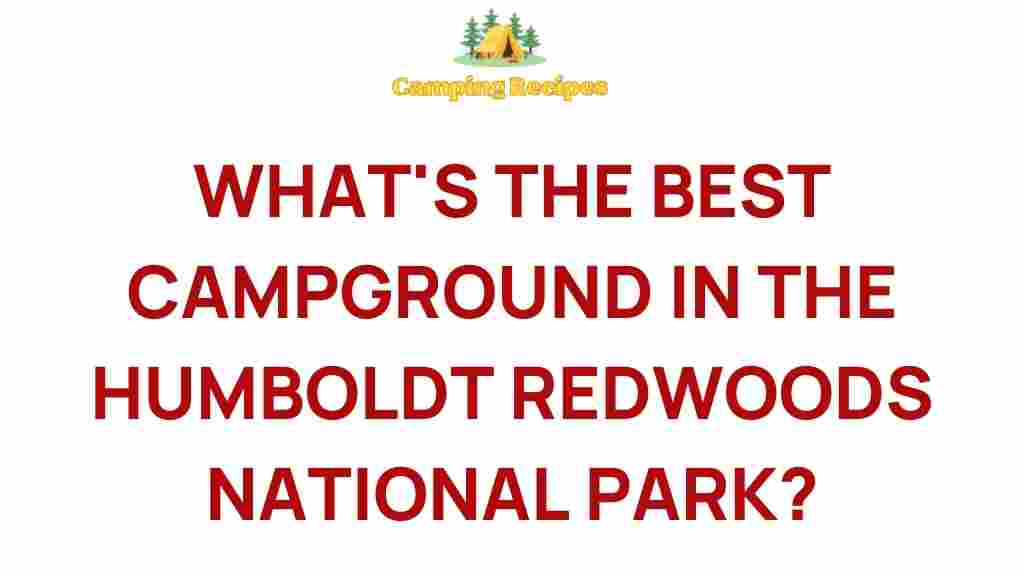 Camping Recipes

WHAT'S THE BEST CAMPGROUND IN THE HUMBOLDT REDWOODS NATIONAL PARK?